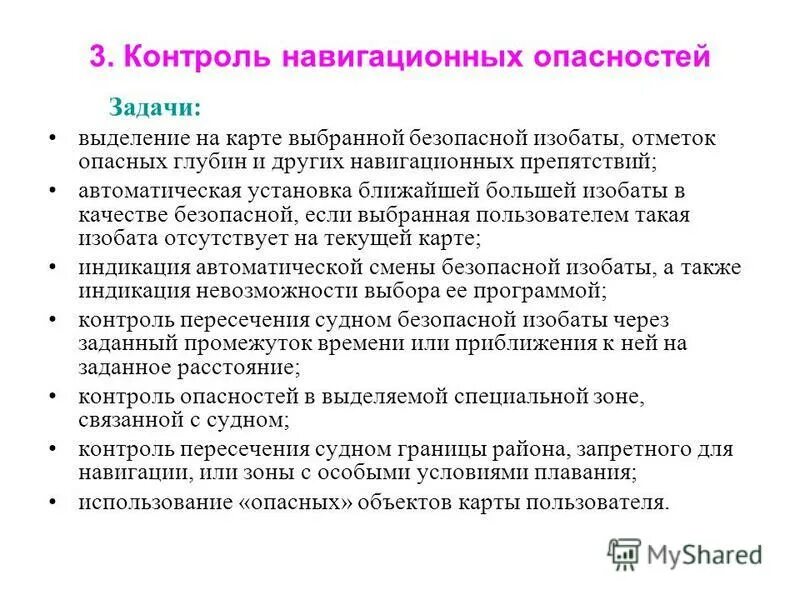 3. Контроль навигационных опасностей

Задачи:

• выделение на карте выбранной безопасной изобаты, отметок опасных глубин и других навигационных препятствий;
• автоматическая установка ближайшей большей изобаты в качестве безопасной, если выбранная пользователем такая изобата отсутствует на текущей карте;
• индикация автоматической смены безопасной изобаты, а также индикация невозможности выбора ее программой;
• контроль пересечения судном безопасной изобаты через заданный промежуток времени или приближения к ней на заданное расстояние;
• контроль опасностей в выделяемой специальной зоне, связанной с судном;
• контроль пересечения судном границы района, запретного для навигации, или зоны с особыми условиями плавания;
• использование «опасных» объектов карты пользователя.

MyShared